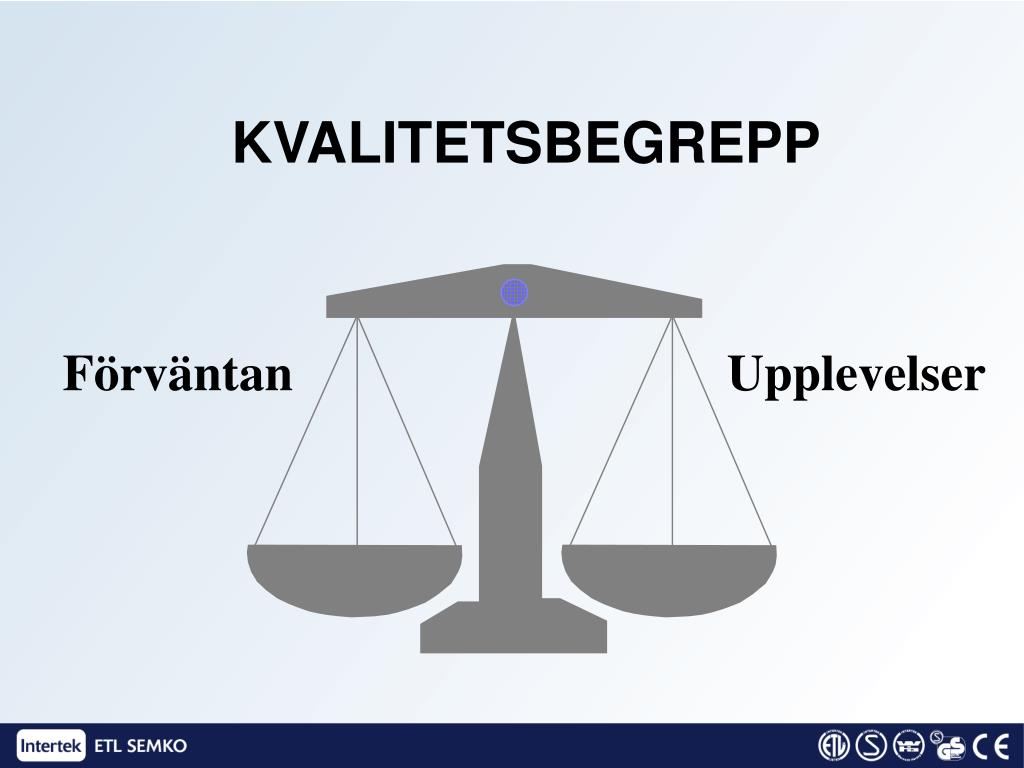 KVALITETSBEGREPP

Förväntan

Upplevelser

Intertek ETL SEMKO

ETL S GS CE